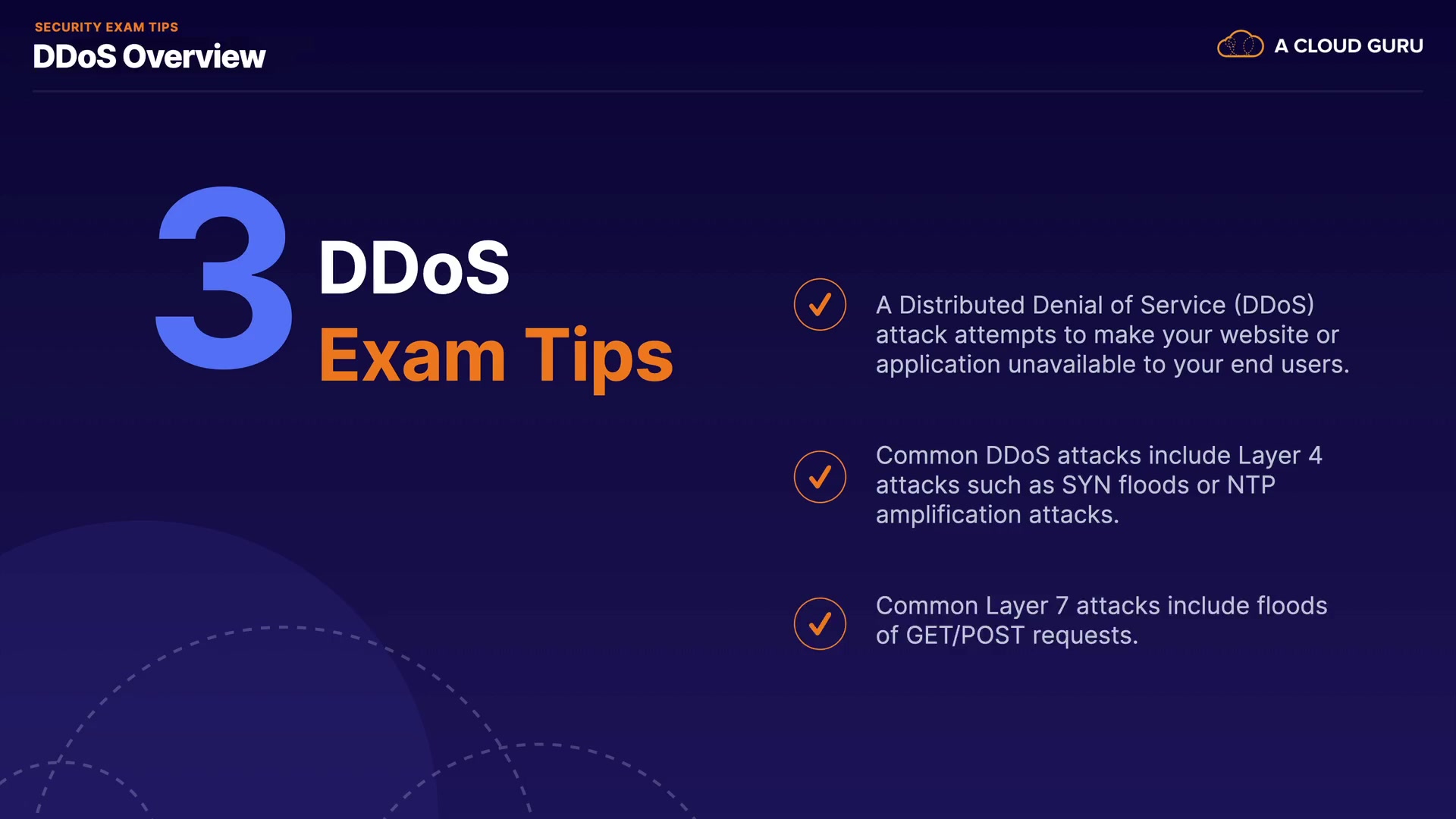 SECURITY EXAM TIPS
DDoS Overview

A CLOUD GURU

3 DDoS
Exam Tips

A Distributed Denial of Service (DDoS) attack attempts to make your website or application unavailable to your end users.

Common DDoS attacks include Layer 4 attacks such as SYN floods or NTP amplification attacks.

Common Layer 7 attacks include floods of GET/POST requests.